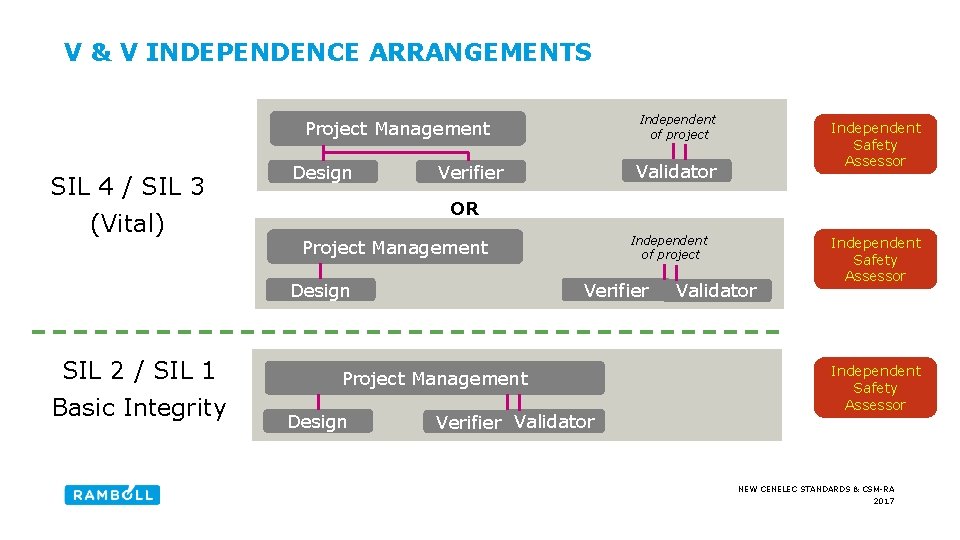 V & V INDEPENDENCE ARRANGEMENTS

SIL 4 / SIL 3
(Vital)

Project Management

Design

Verifier

Independent of project

Validator

Independent Safety Assessor

OR

Project Management

Design

Independent of project

Verifier

Validator

Independent Safety Assessor

SIL 2 / SIL 1
Basic Integrity

Project Management

Design

Verifier

Validator

Independent Safety Assessor

RAMBOLL

NEW CENELEC STANDARDS & CSM-RA
2017